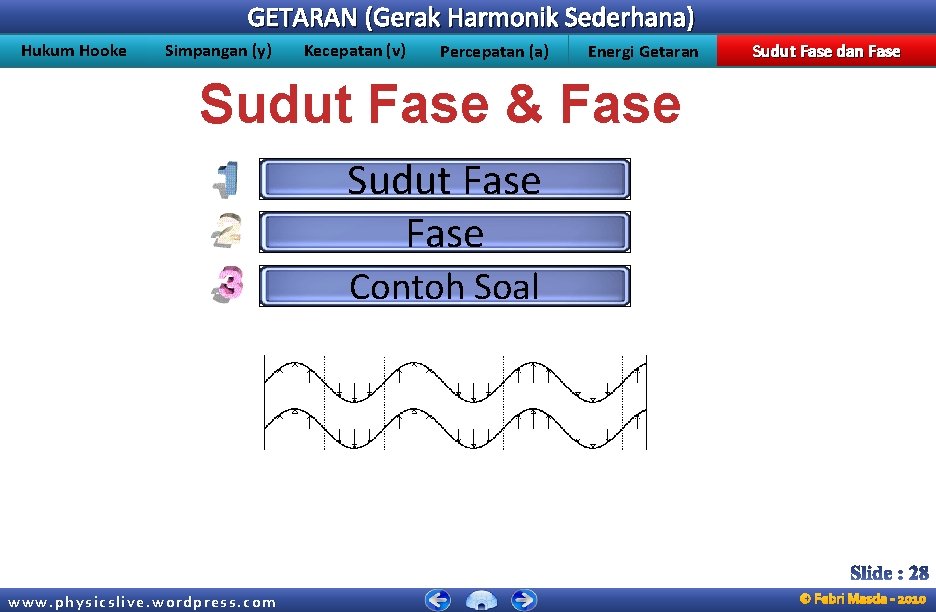 GETARAN (Gerak Harmonik Sederhana)

Hukum Hooke
Simpangan (y)
Kecepatan (v)
Percepatan (a)
Energi Getaran
Sudut Fase dan Fase

Sudut Fase & Fase

1 Sudut Fase
2 Fase
3 Contoh Soal

Slide : 28

www.physicslive.wordpress.com

© Febri Masda - 2010